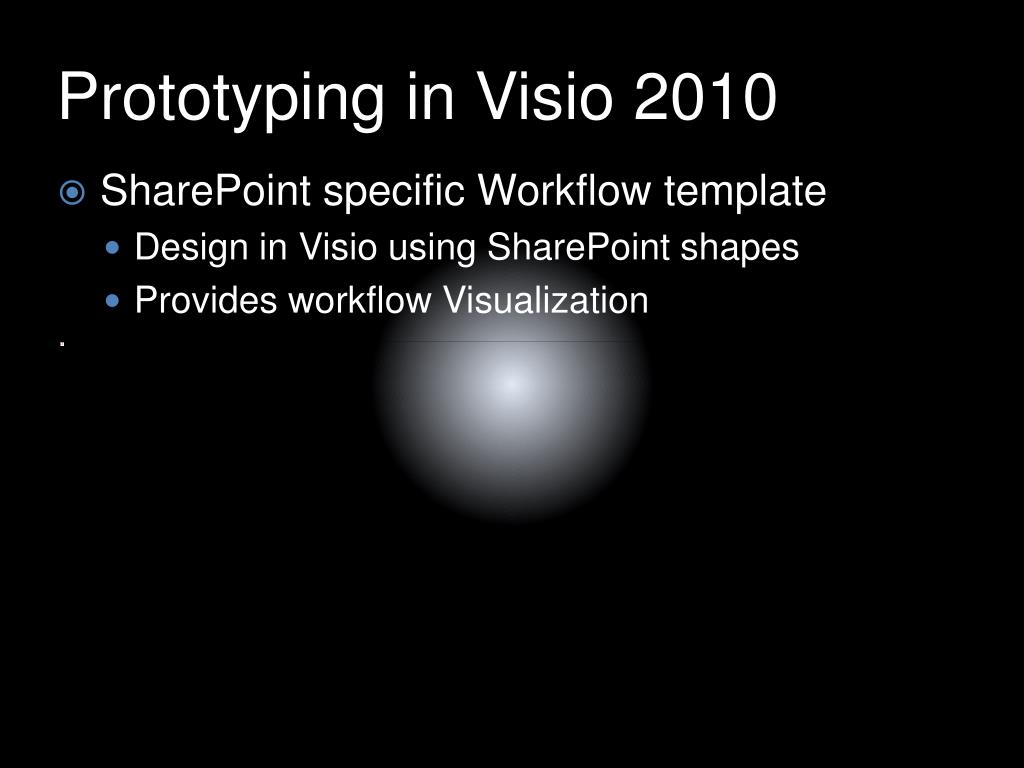 Prototyping in Visio 2010

SharePoint specific Workflow template

Design in Visio using SharePoint shapes

Provides workflow Visualization

.